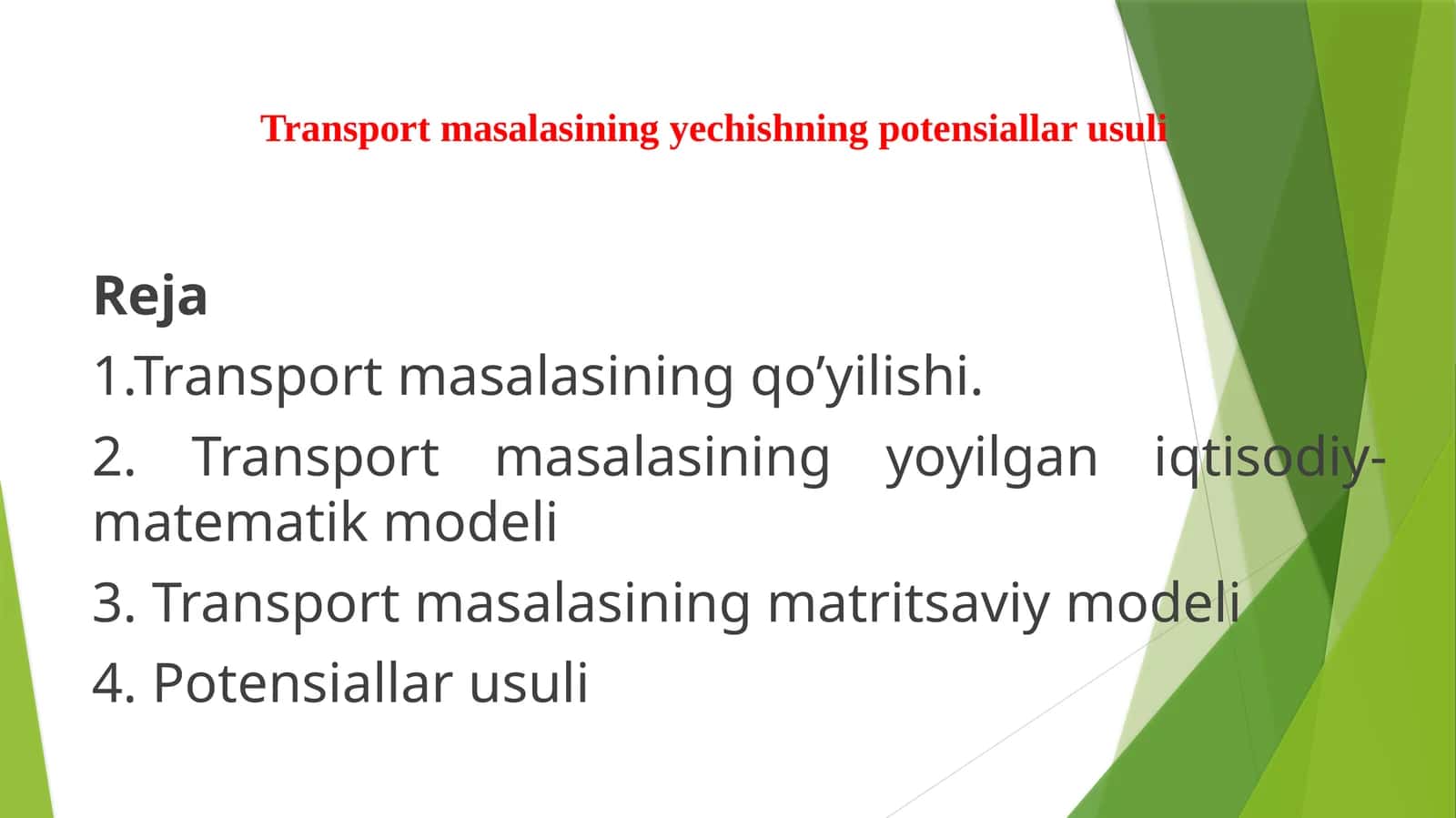 Transport masalasining yechishning potensiallar usuli

Reja

1.Transport masalasining qo’yilishi.

2. Transport masalasining yoyilgan iqtisodiy-matematik modeli

3. Transport masalasining matritsaviy modeli

4. Potensiallar usuli